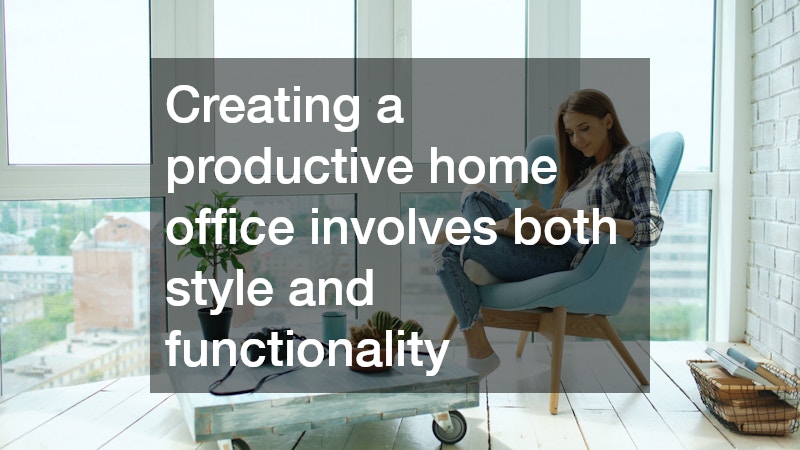 Creating a productive home office involves both style and functionality